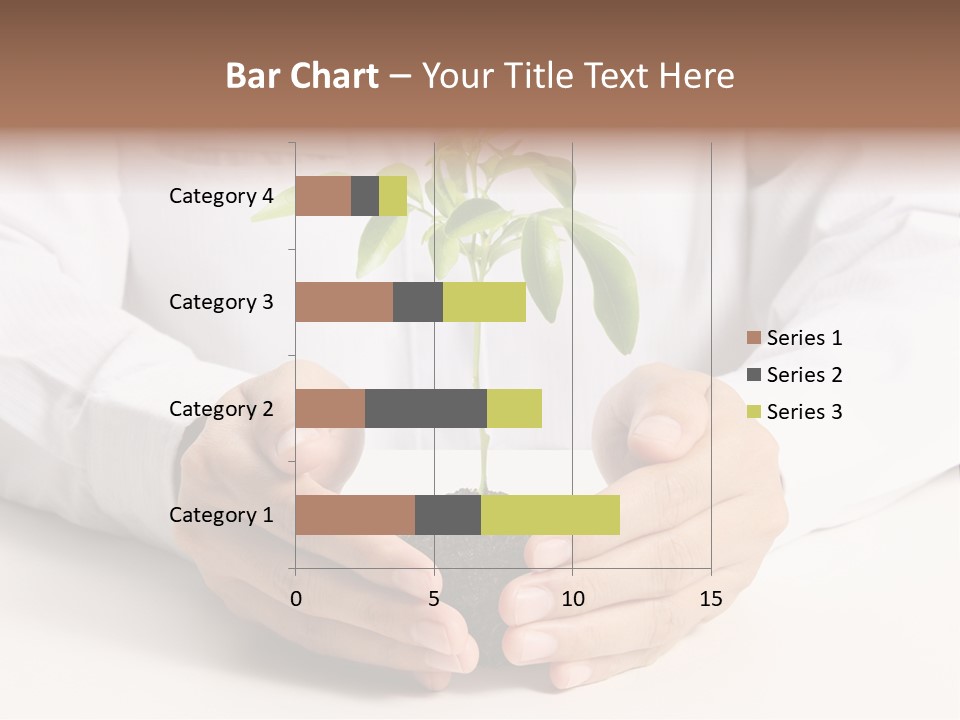 Bar Chart – Your Title Text Here

Category 4
Category 3
Category 2
Category 1

0
5
10
15

Series 1
Series 2
Series 3